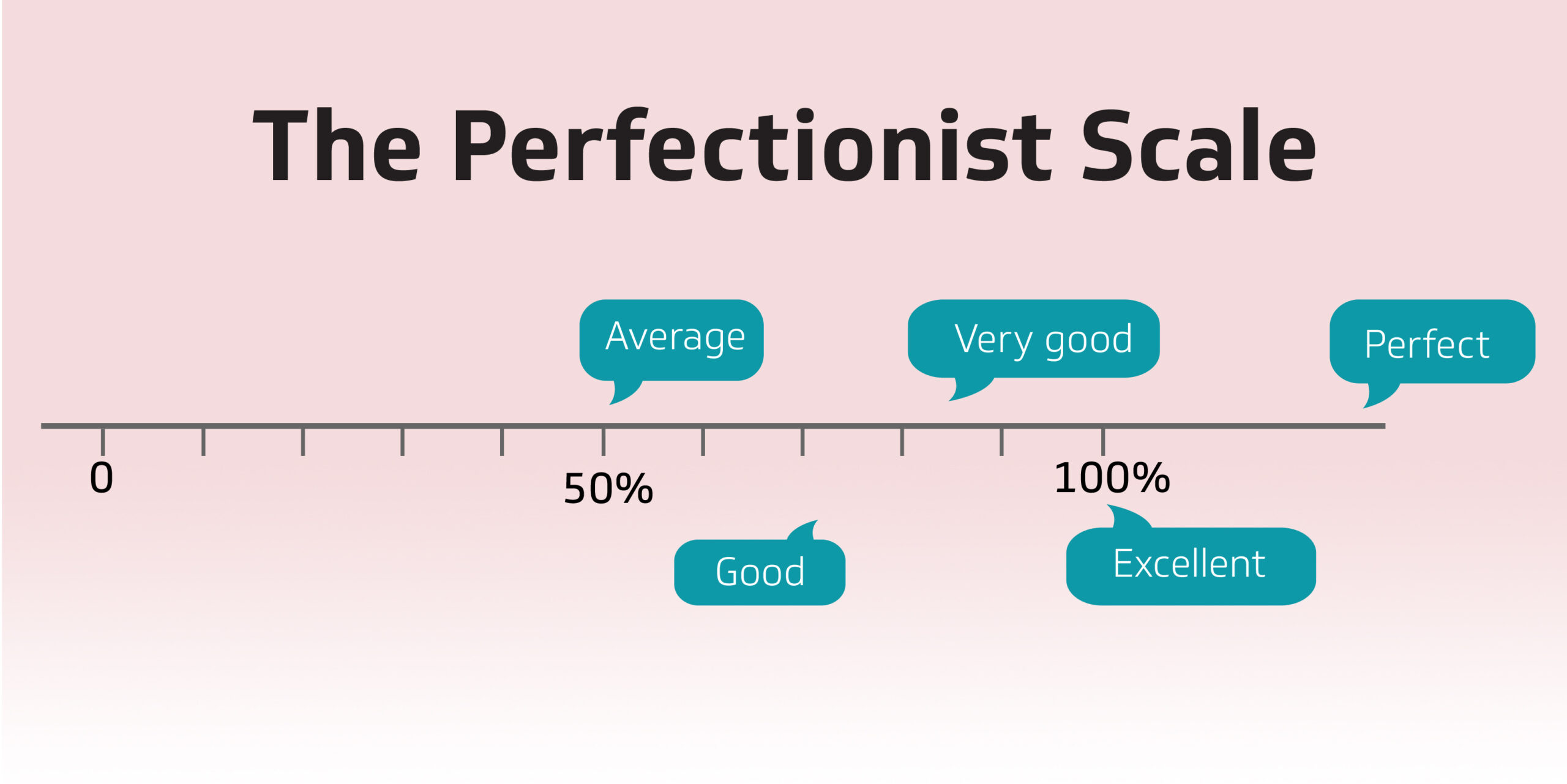 The Perfectionist Scale

Average

Very good

Perfect

0

50%

100%

Good

Excellent